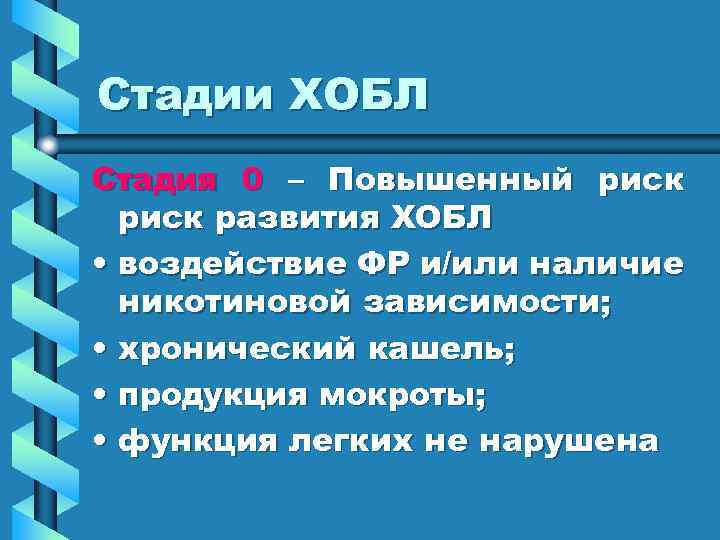 Стадии ХОБЛ

Стадия 0 – Повышенный риск риск развития ХОБЛ

• воздействие ФР и/или наличие никотиновой зависимости;
• хронический кашель;
• продукция мокроты;
• функция легких не нарушена